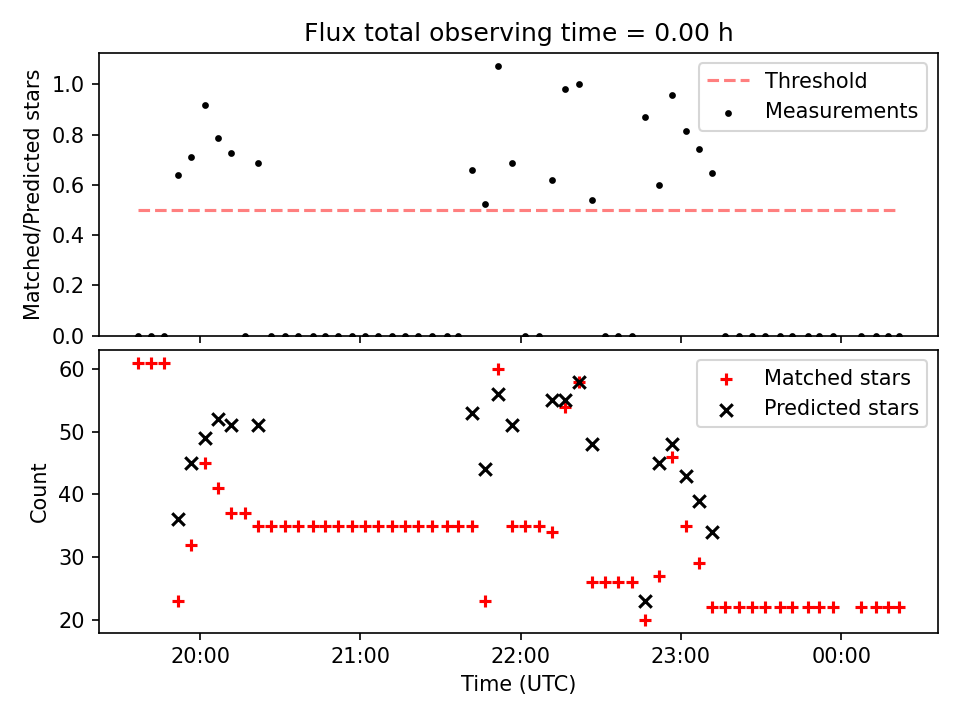 Flux total observing time = 0.00 h

Matched/Predicted stars

1.0
0.8
0.6
0.4
0.2
0.0

Threshold
Measurements

Count

60
50
40
30
20

Matched stars
Predicted stars

20:00
21:00
22:00
23:00
00:00

Time (UTC)